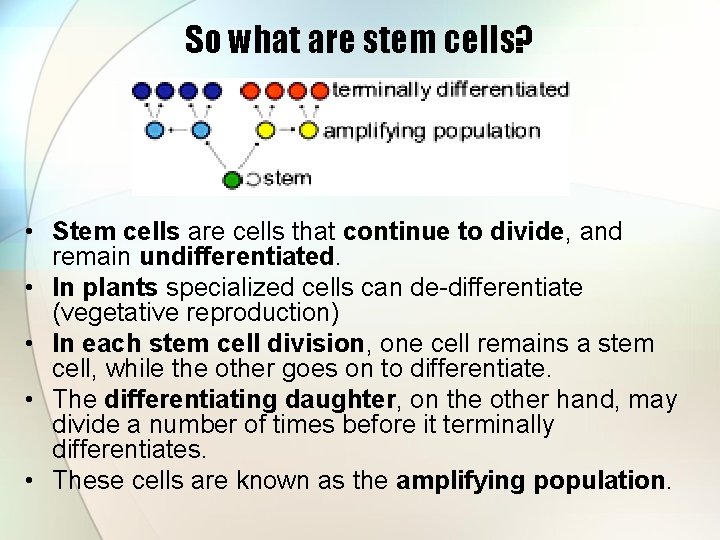 So what are stem cells?

terminally differentiated

amplifying population

stem

• Stem cells are cells that continue to divide, and remain undifferentiated.
• In plants specialized cells can de-differentiate (vegetative reproduction)
• In each stem cell division, one cell remains a stem cell, while the other goes on to differentiate.
• The differentiating daughter, on the other hand, may divide a number of times before it terminally differentiates.
• These cells are known as the amplifying population.